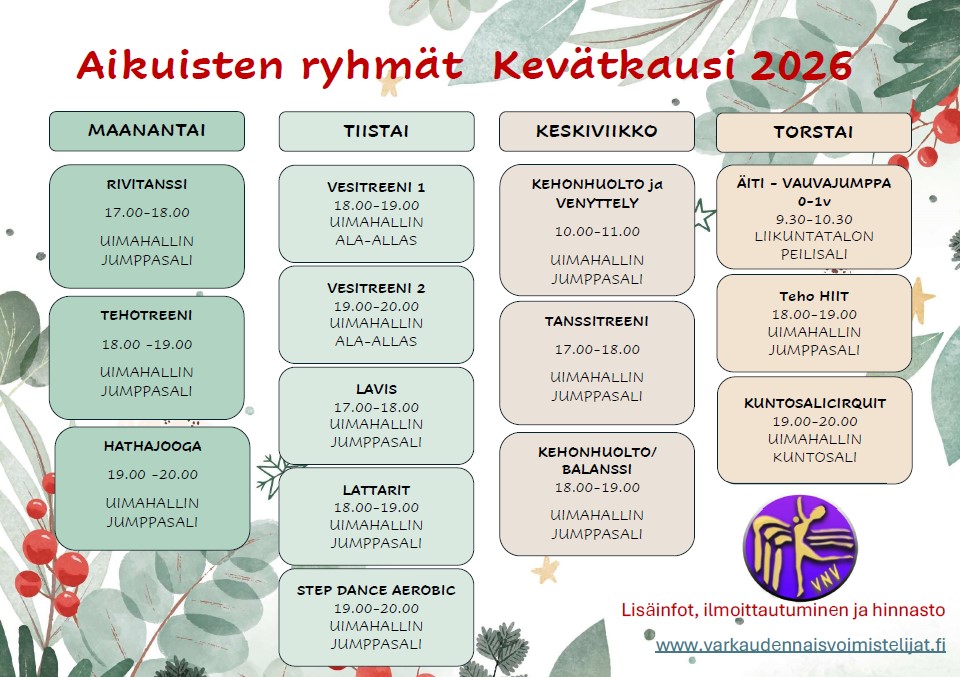 Aikuisten ryhmät Kevätkausi 2026

MAANANTAI

RIVITANSSI
17.00-18.00
UIMAHALLIN JUMPPASALI

TEHOTREENI
18.00 -19.00
UIMAHALLIN JUMPPASALI

HATHAJOOGA
19.00 -20.00
UIMAHALLIN JUMPPASALI

TIISTAI

VESITREENI 1
18.00-19.00
UIMAHALLIN ALA-ALLAS

VESITREENI 2
19.00-20.00
UIMAHALLIN ALA-ALLAS

LAVIS
17.00-18.00
UIMAHALLIN JUMPPASALI

LATTARIT
18.00-19.00
UIMAHALLIN JUMPPASALI

STEP DANCE AEROBIC
19.00-20.00
UIMAHALLIN JUMPPASALI

KESKIVIIKKO

KEHONHUOLTO ja VENYTTELY
10.00-11.00
UIMAHALLIN JUMPPASALI

TANSSITREENI
17.00-18.00
UIMAHALLIN JUMPPASALI

KEHONHUOLTO/ BALANSSI
18.00-19.00
UIMAHALLIN JUMPPASALI

TORSTAI

ÄITI - VAUVAJUMPPA 0-1v
9.30-10.30
LIIKUNTATALON PEILISALI

Teho HIIT
18.00-19.00
UIMAHALLIN JUMPPASALI

KUNTOSALICIRQUIT
19.00-20.00
UIMAHALLIN KUNTOSALI

VNV

Lisäinfot, ilmoittautuminen ja hinnasto
www.varkaudennaisvoimistelijat.fi